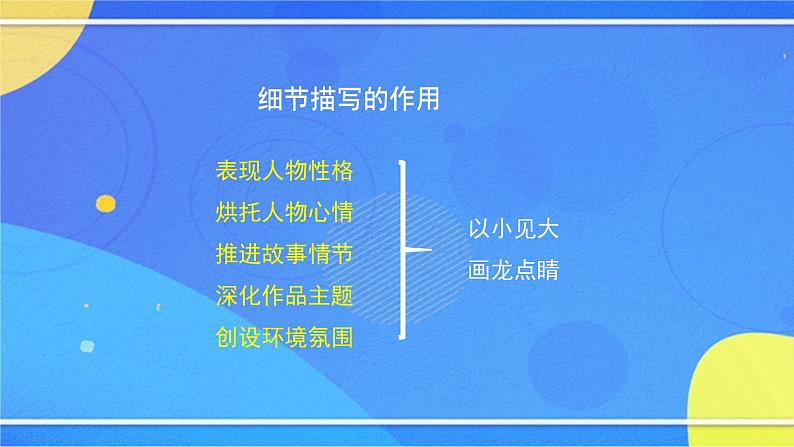 细节描写的作用

表现人物性格
烘托人物心情
推进故事情节
深化作品主题
创设环境氛围

以小见大
画龙点睛